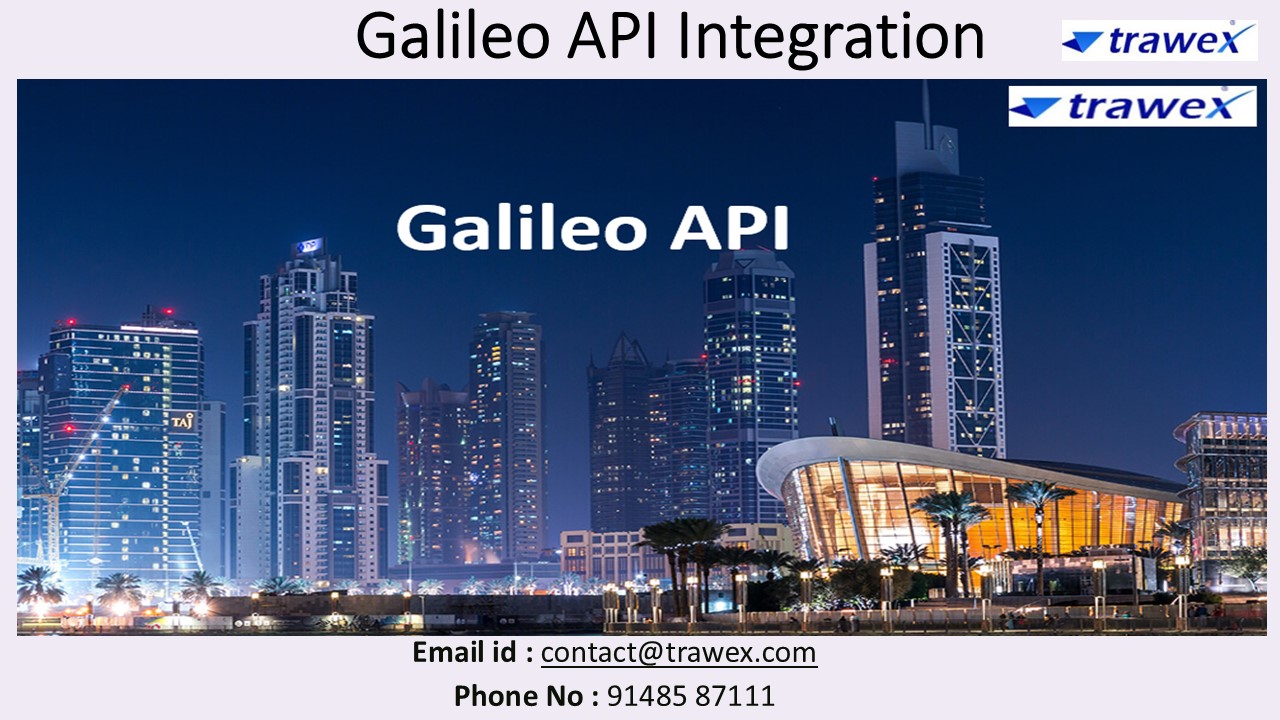 Galileo API Integration

trawex

trawex

Galileo API

TAJ

Email id : contact@trawex.com

Phone No : 91485 87111